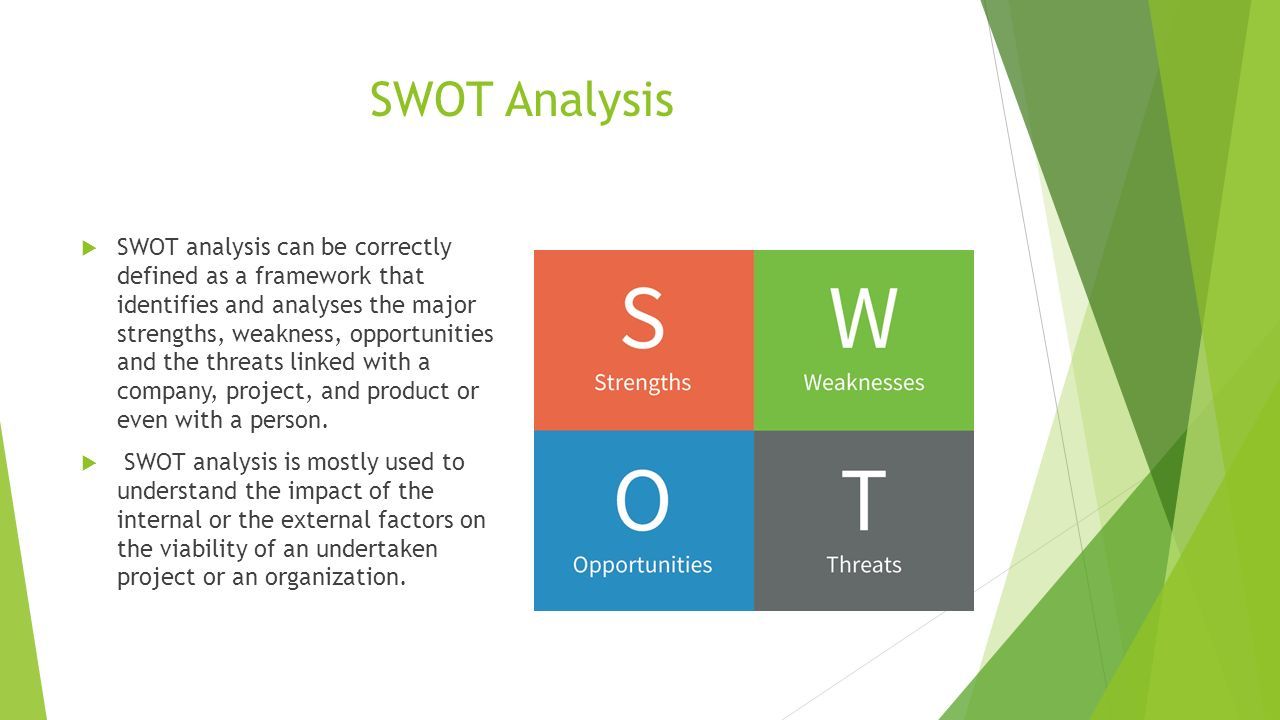 SWOT Analysis

SWOT analysis can be correctly defined as a framework that identifies and analyses the major strengths, weakness, opportunities and the threats linked with a company, project, and product or even with a person.

SWOT analysis is mostly used to understand the impact of the internal or the external factors on the viability of an undertaken project or an organization.

S
Strengths

W
Weaknesses

O
Opportunities

T
Threats